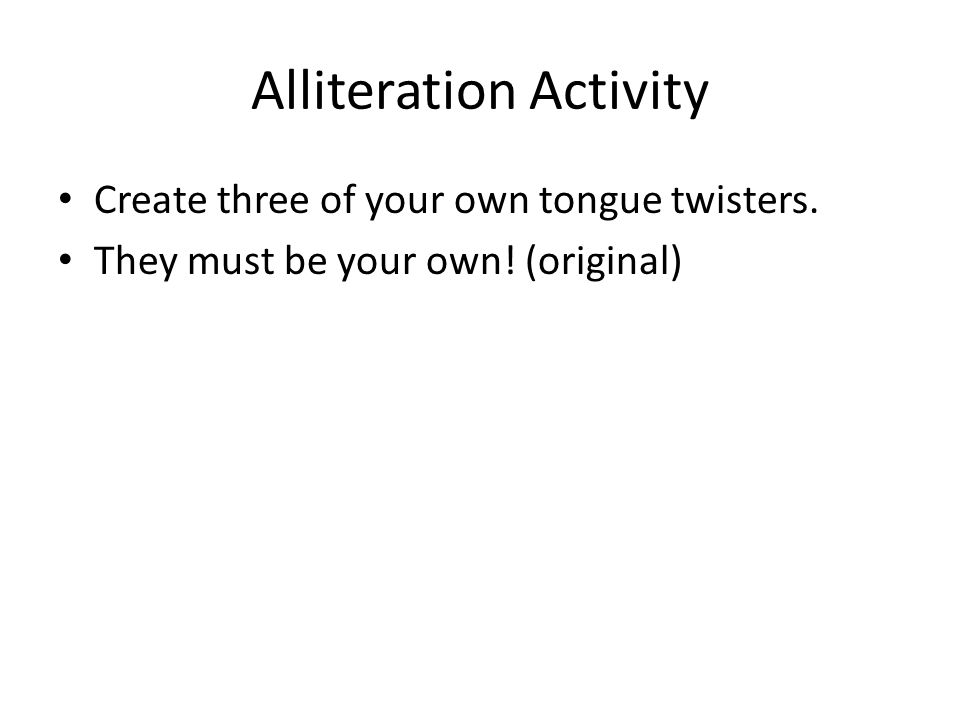 Alliteration Activity

• Create three of your own tongue twisters.
• They must be your own! (original)